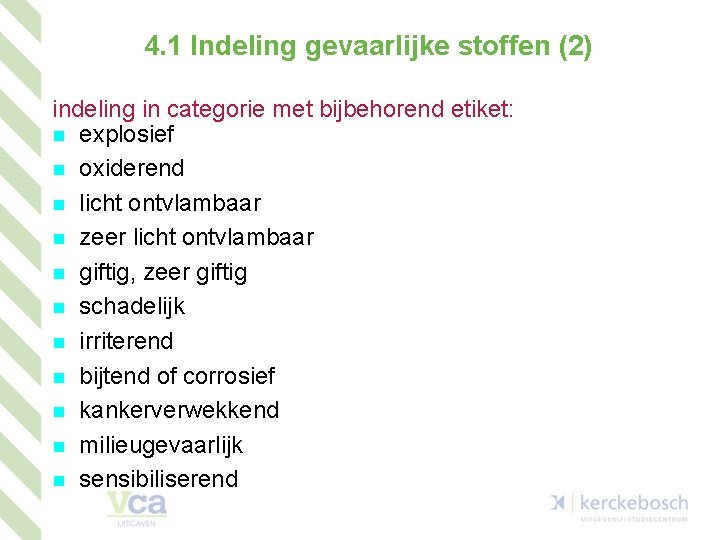 4.1 Indeling gevaarlijke stoffen (2)

indeling in categorie met bijbehorend etiket:
- explosief
- oxiderend
- licht ontvlambaar
- zeer licht ontvlambaar
- giftig, zeer giftig
- schadelijk
- irriterend
- bijtend of corrosief
- kankerverwekkend
- milieugevaarlijk
- sensibiliserend

vca UITGAVEN

kerckebosch UITGEVERIJ | STUDIECENTRUM